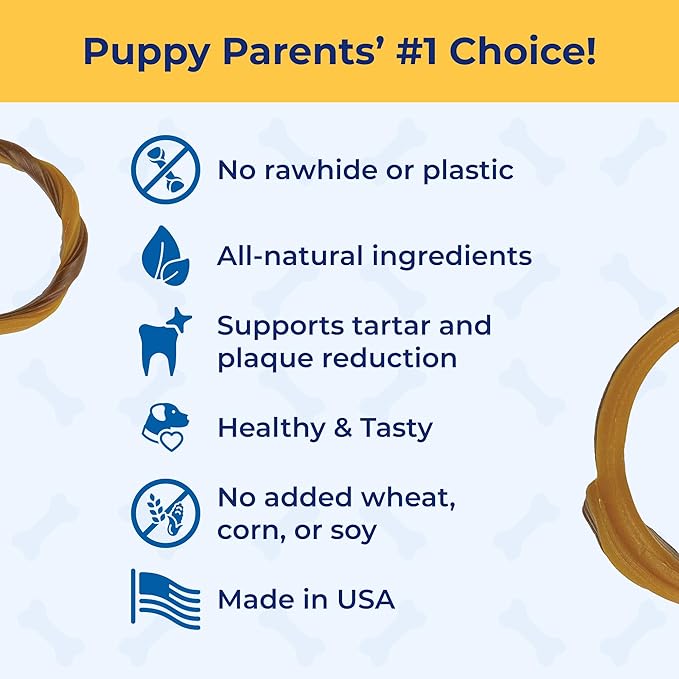 Puppy Parents' #1 Choice!

No rawhide or plastic

All-natural ingredients

Supports tartar and plaque reduction

Healthy & Tasty

No added wheat, corn, or soy

Made in USA